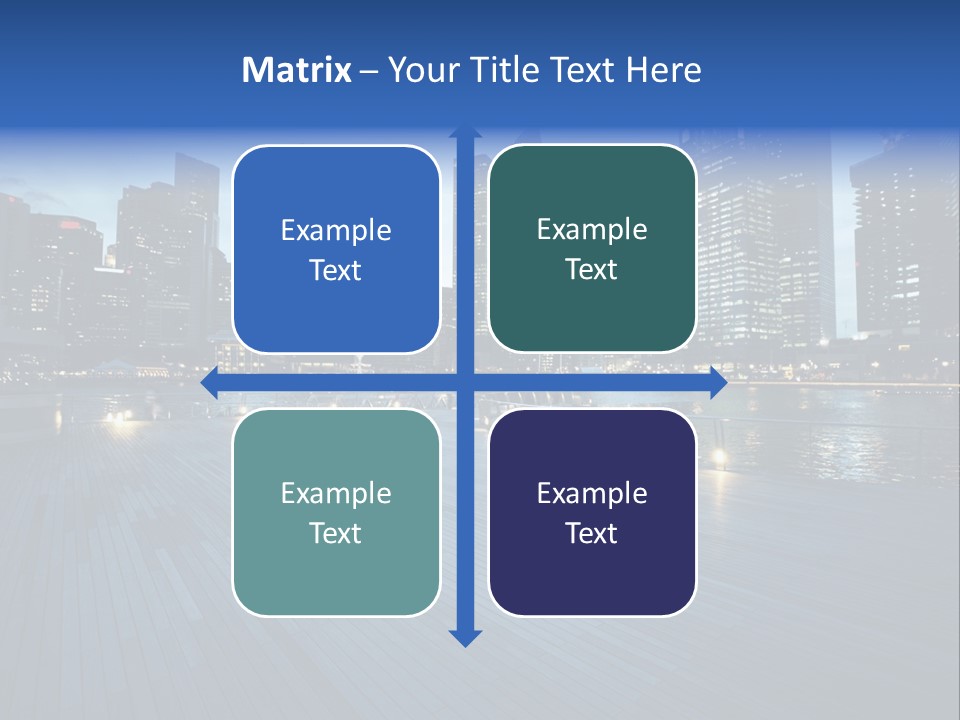 Matrix – Your Title Text Here

Example Text

Example Text

Example Text

Example Text